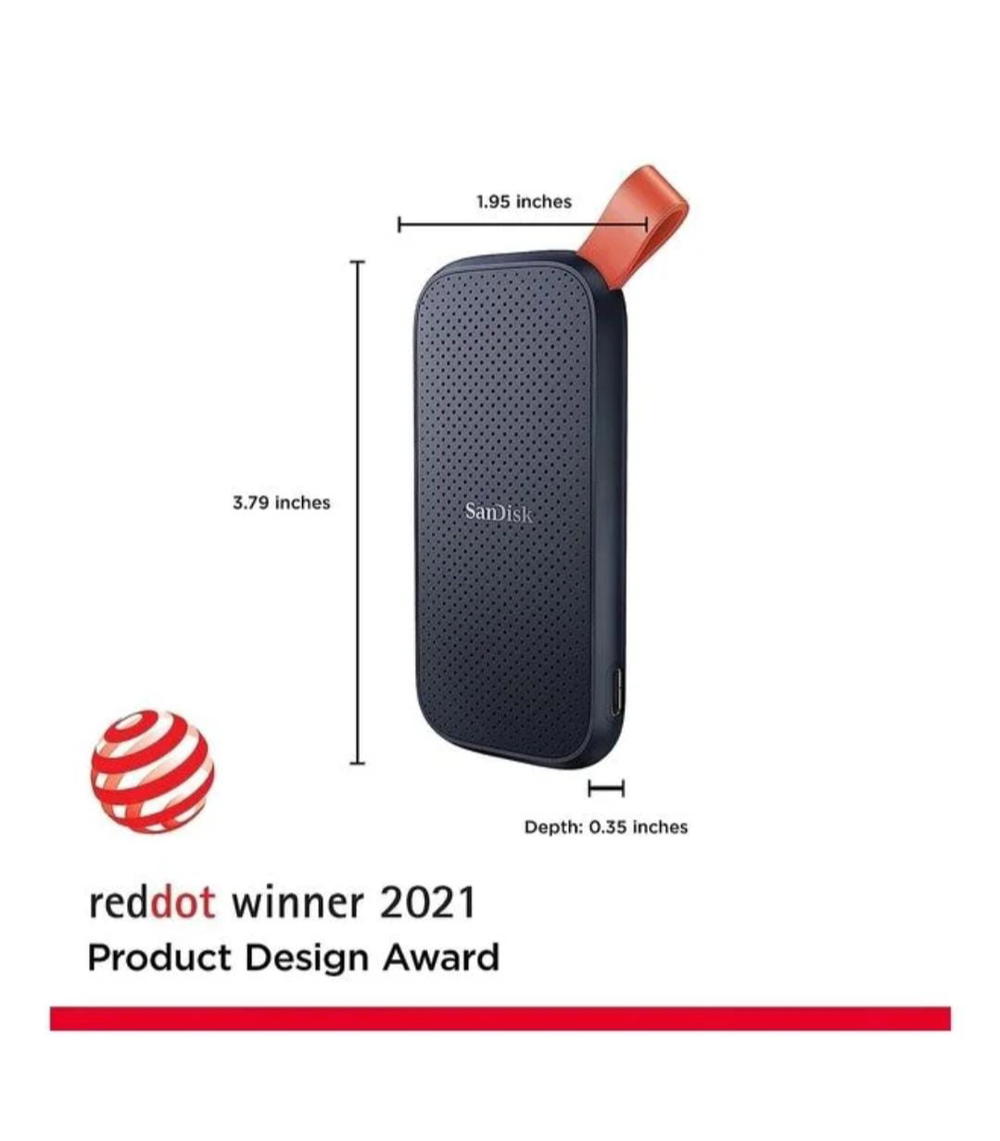 1.95 inches

3.79 inches

SanDisk

Depth: 0.35 inches

reddot winner 2021
Product Design Award